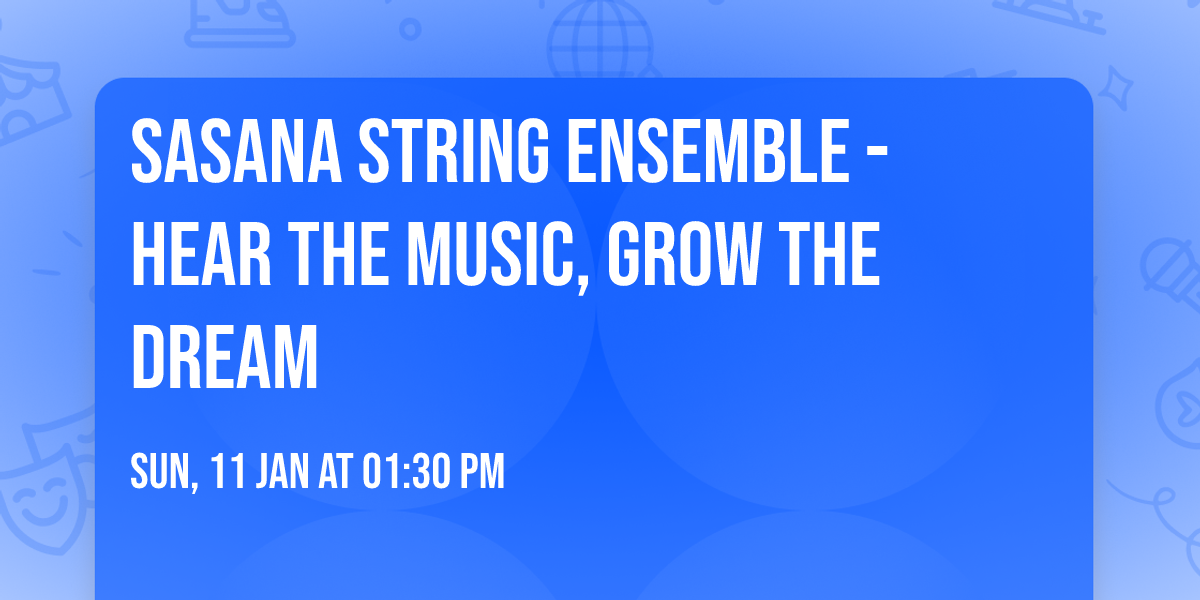 SASANA STRING ENSEMBLE - HEAR THE MUSIC, GROW THE DREAM

SUN, 11 JAN AT 01:30 PM